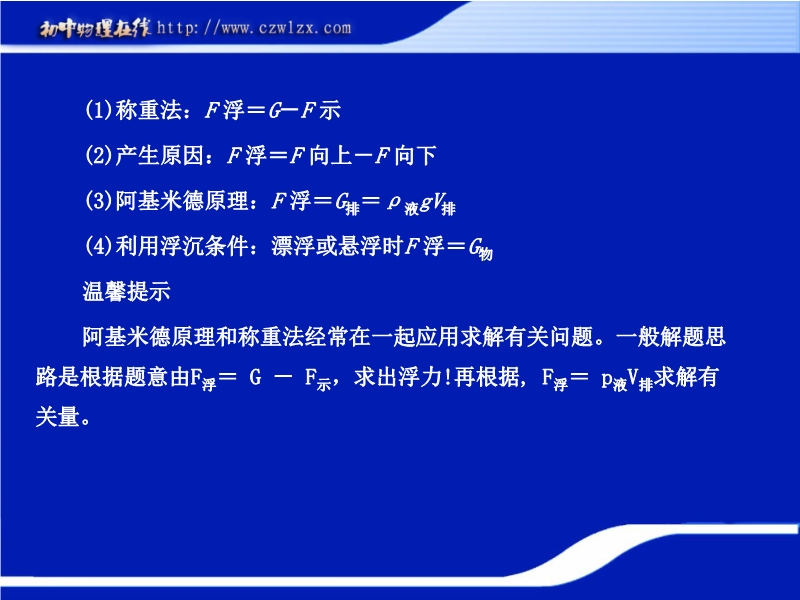 初中物理在线 http://www.czwlzx.com

(1)称重法：$F$浮＝$G$－$F$示

(2)产生原因：$F$浮＝$F$向上－$F$向下

(3)阿基米德原理：$F$浮＝$G_{排}$＝$\rho_{液}gV_{排}$

(4)利用浮沉条件：漂浮或悬浮时$F$浮＝$G_{物}$

温馨提示

阿基米德原理和称重法经常在一起应用求解有关问题。一般解题思路是根据题意由$F_{浮}$＝ G － $F_{示}$，求出浮力!再根据，$F_{浮}$＝ $p_{液}V_{排}$求解有关量。